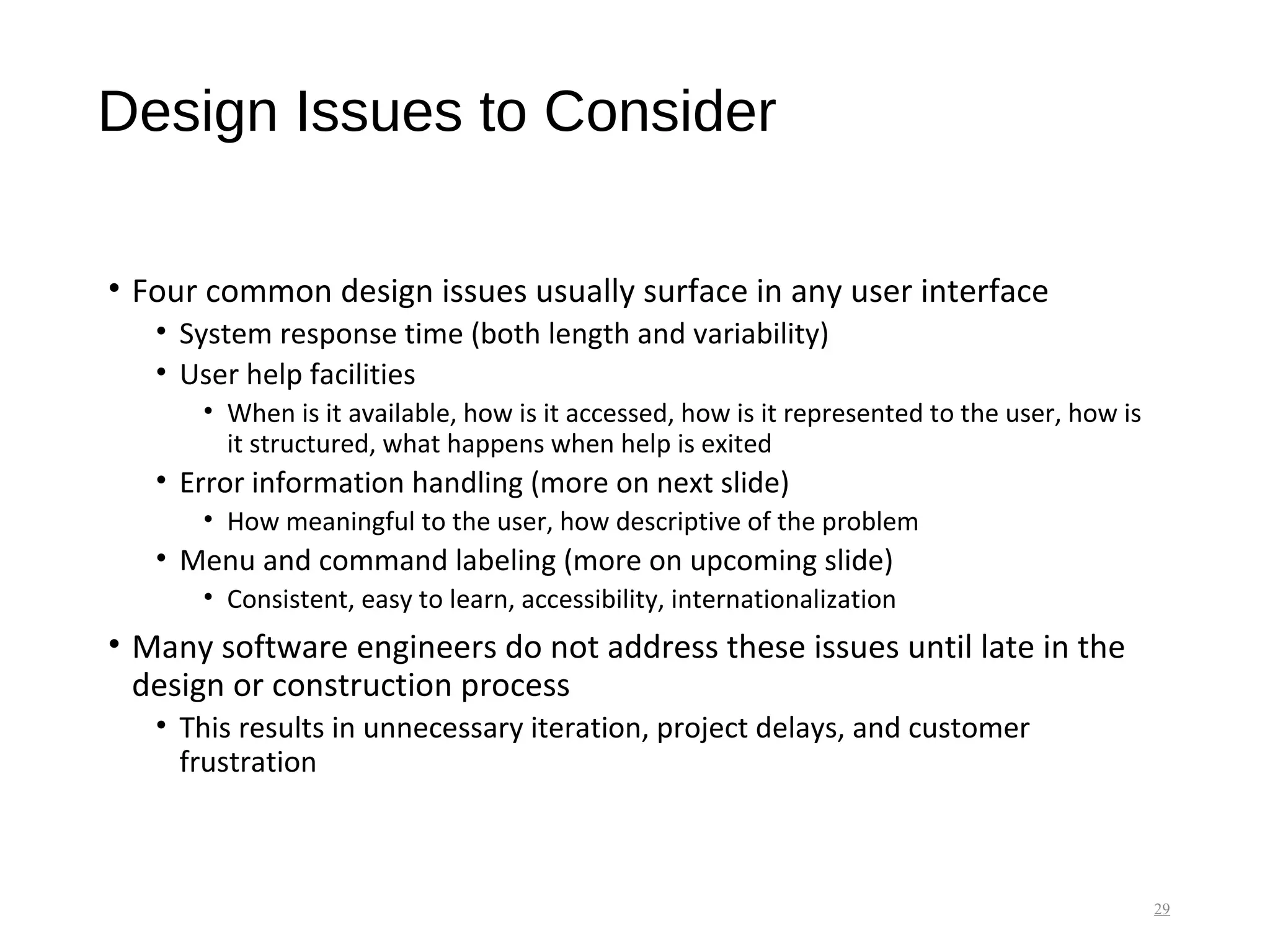 Design Issues to Consider

• Four common design issues usually surface in any user interface
  • System response time (both length and variability)
  • User help facilities
    • When is it available, how is it accessed, how is it represented to the user, how is it structured, what happens when help is exited
  • Error information handling (more on next slide)
    • How meaningful to the user, how descriptive of the problem
  • Menu and command labeling (more on upcoming slide)
    • Consistent, easy to learn, accessibility, internationalization
• Many software engineers do not address these issues until late in the design or construction process
  • This results in unnecessary iteration, project delays, and customer frustration

29